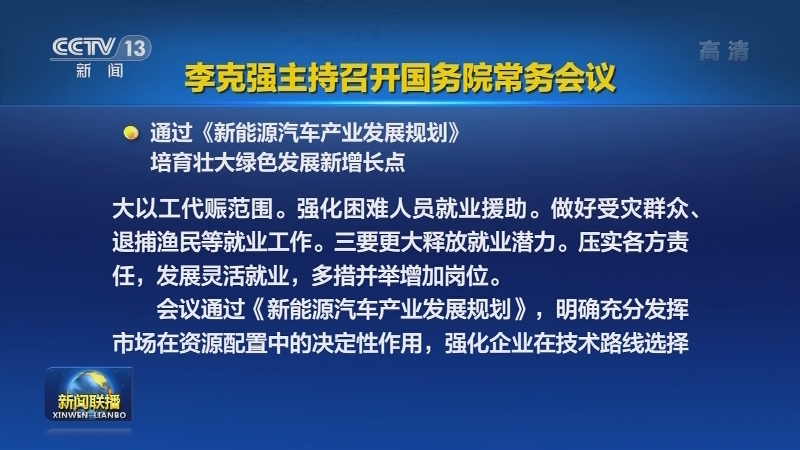 CCTV 13
新闻

高清

李克强主持召开国务院常务会议

通过《新能源汽车产业发展规划》
培育壮大绿色发展新增长点

大以工代赈范围。强化困难人员就业援助。做好受灾群众、退捕渔民等就业工作。三要更大释放就业潜力。压实各方责任，发展灵活就业，多措并举增加岗位。

会议通过《新能源汽车产业发展规划》，明确充分发挥市场在资源配置中的决定性作用，强化企业在技术路线选择

新闻联播
XINWEN LIANBO